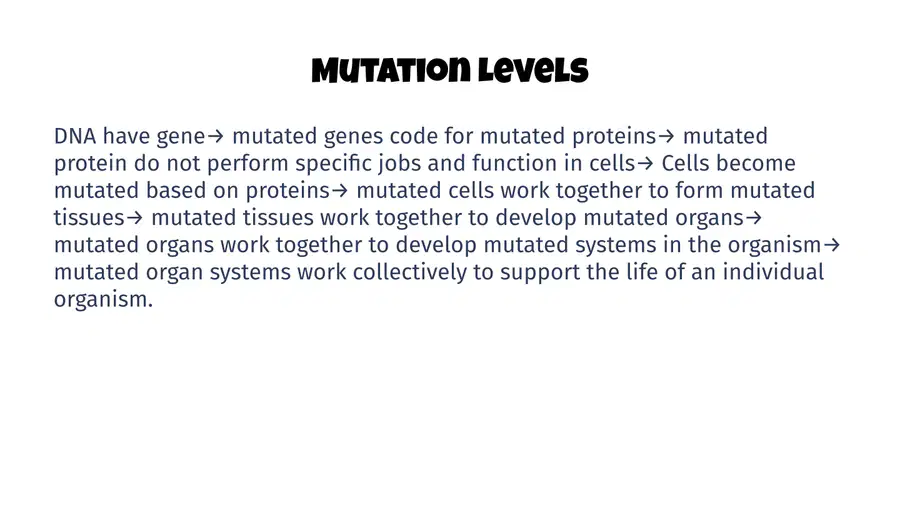 Mutation Levels

DNA have gene→ mutated genes code for mutated proteins→ mutated protein do not perform specific jobs and function in cells→ Cells become mutated based on proteins→ mutated cells work together to form mutated tissues→ mutated tissues work together to develop mutated organs→ mutated organs work together to develop mutated systems in the organism→ mutated organ systems work collectively to support the life of an individual organism.